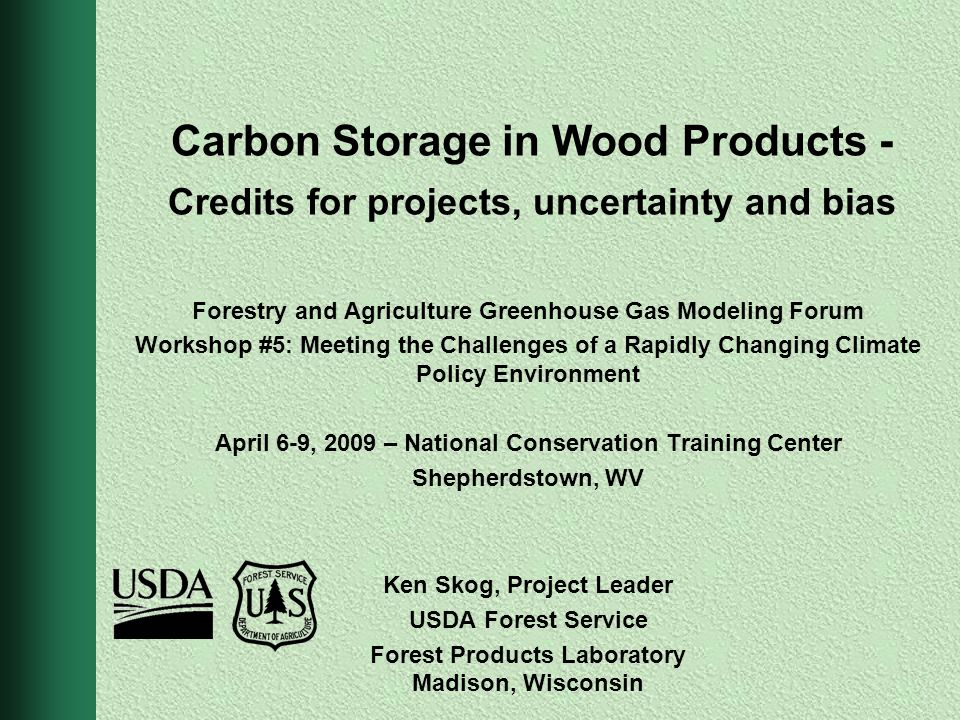 Carbon Storage in Wood Products -
Credits for projects, uncertainty and bias

Forestry and Agriculture Greenhouse Gas Modeling Forum
Workshop #5: Meeting the Challenges of a Rapidly Changing Climate Policy Environment

April 6-9, 2009 – National Conservation Training Center
Shepherdstown, WV

USDA

FOREST SERVICE
U S
DEPARTMENT OF AGRICULTURE

Ken Skog, Project Leader
USDA Forest Service
Forest Products Laboratory
Madison, Wisconsin